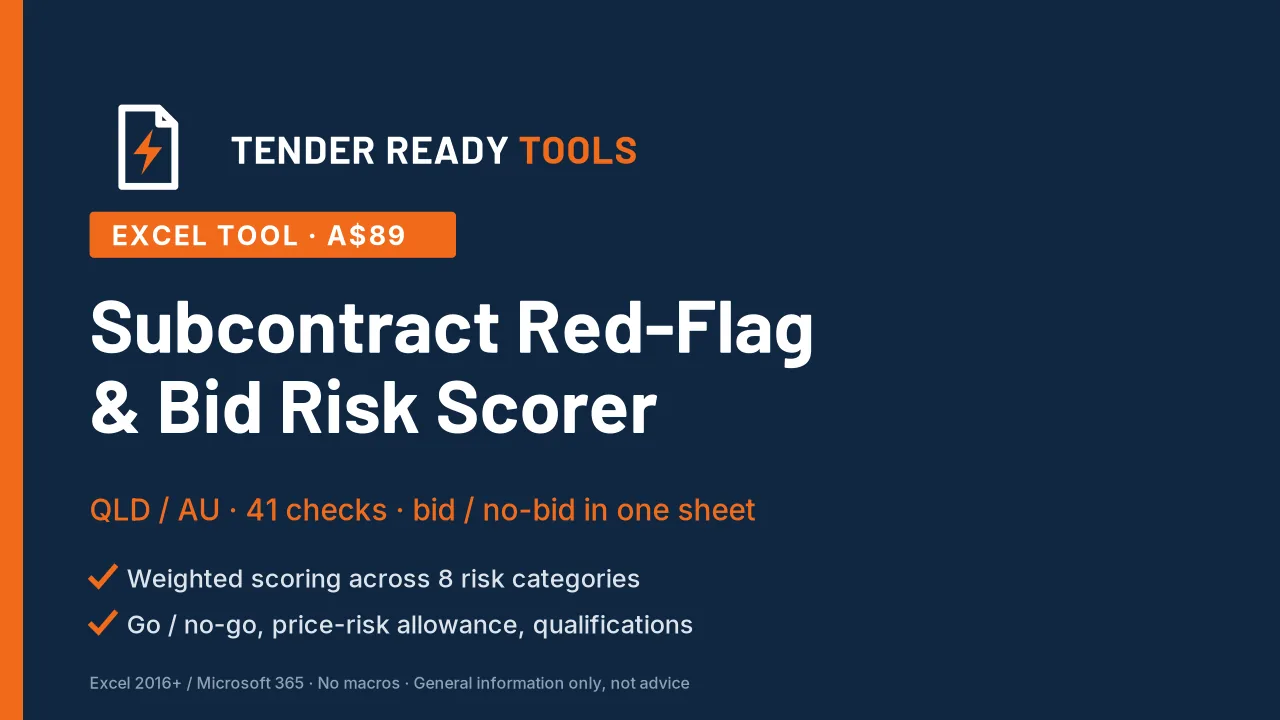 TENDER READY TOOLS

EXCEL TOOL · A$89

Subcontract Red-Flag & Bid Risk Scorer

QLD / AU · 41 checks · bid / no-bid in one sheet

✓ Weighted scoring across 8 risk categories
✓ Go / no-go, price-risk allowance, qualifications

Excel 2016+ / Microsoft 365 · No macros · General information only, not advice